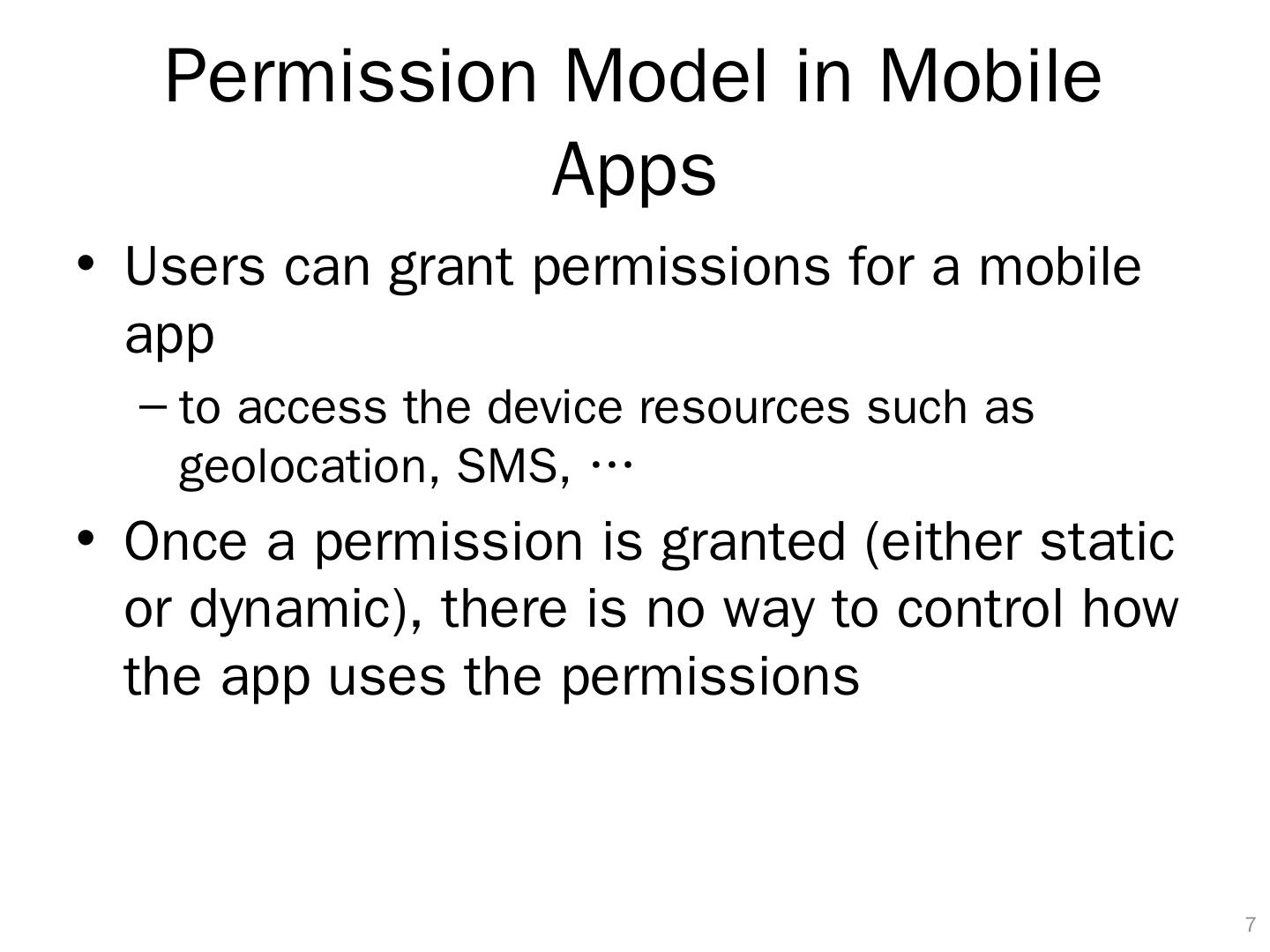 Permission Model in Mobile Apps

• Users can grant permissions for a mobile app

– to access the device resources such as geolocation, SMS, …

• Once a permission is granted (either static or dynamic), there is no way to control how the app uses the permissions

7